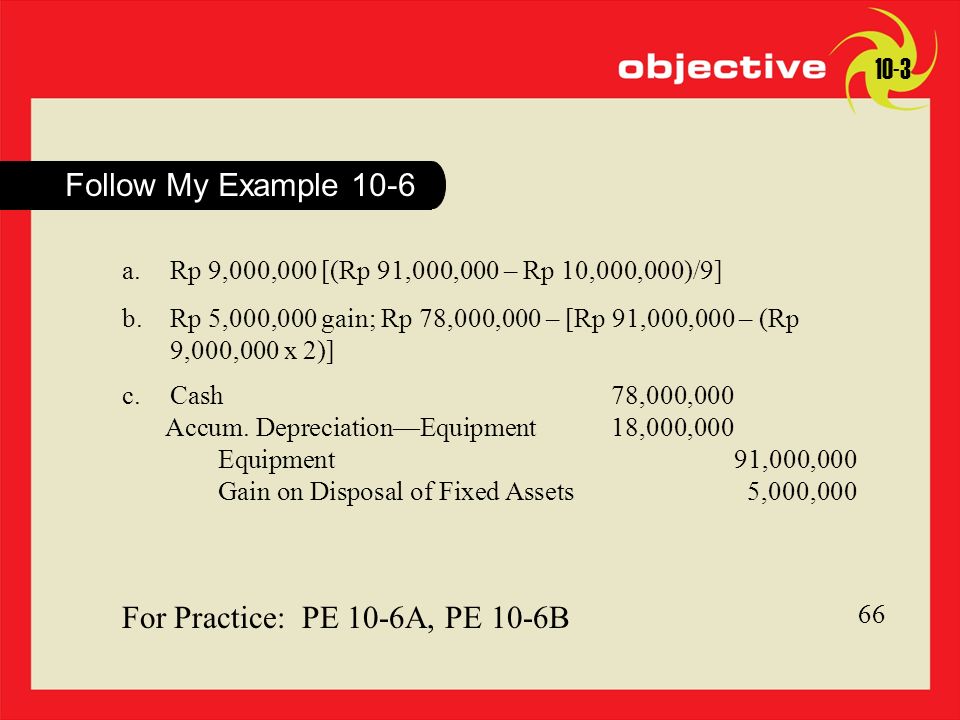 objective 10-3

Follow My Example 10-6

a. Rp 9,000,000 [(Rp 91,000,000 – Rp 10,000,000)/9]

b. Rp 5,000,000 gain; Rp 78,000,000 – [Rp 91,000,000 – (Rp 9,000,000 x 2)]

c.

| | | |
|---|---|---|
| Cash | 78,000,000 | |
| Accum. Depreciation—Equipment | 18,000,000 | |
| Equipment | | 91,000,000 |
| Gain on Disposal of Fixed Assets | | 5,000,000 |

For Practice: PE 10-6A, PE 10-6B

66